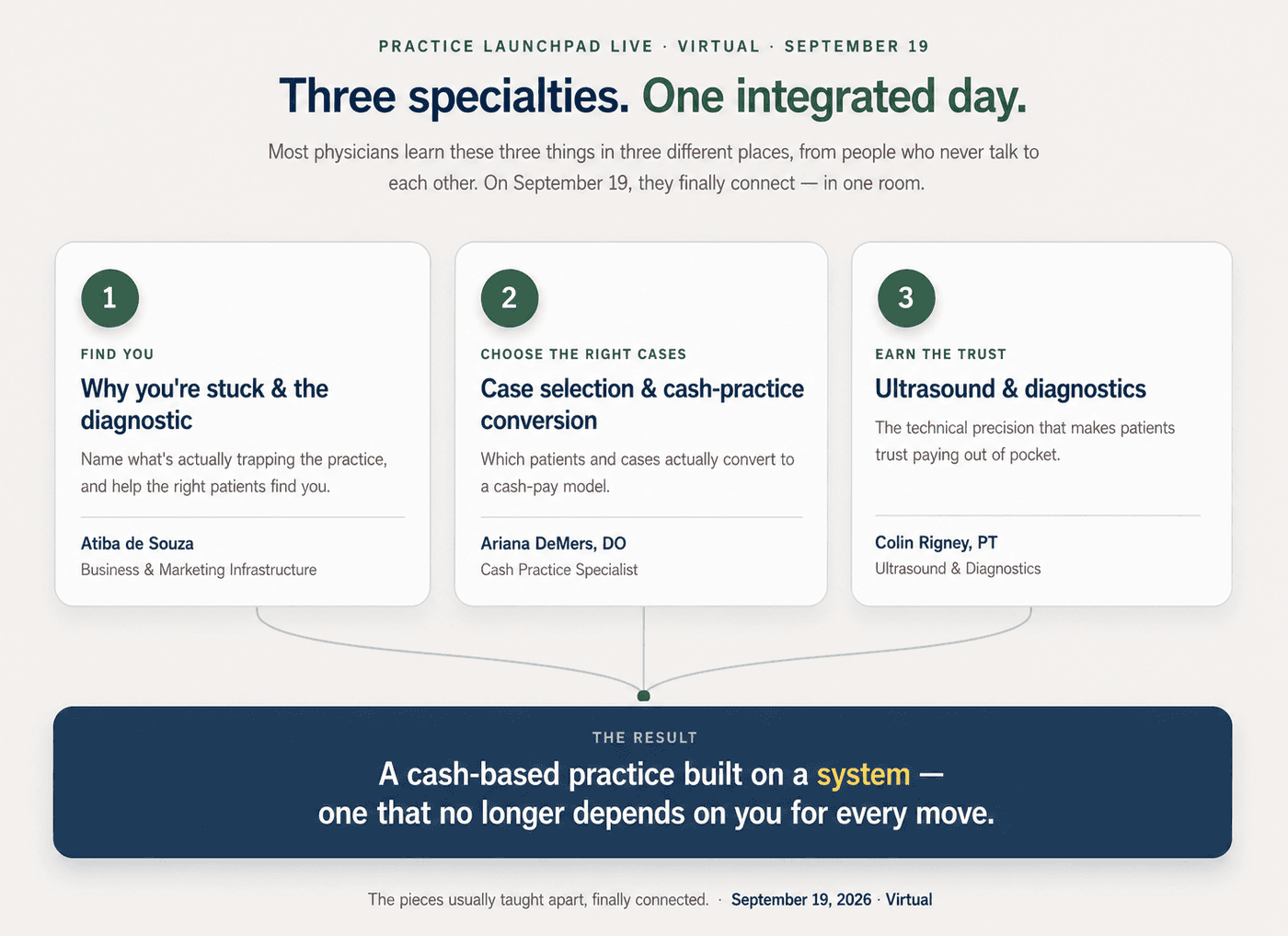 PRACTICE LAUNCHPAD LIVE · VIRTUAL · SEPTEMBER 19

Three specialties. One integrated day.

Most physicians learn these three things in three different places, from people who never talk to each other. On September 19, they finally connect — in one room.

1

FIND YOU

Why you're stuck & the diagnostic

Name what's actually trapping the practice, and help the right patients find you.

Atiba de Souza
Business & Marketing Infrastructure

2

CHOOSE THE RIGHT CASES

Case selection & cash-practice conversion

Which patients and cases actually convert to a cash-pay model.

Ariana DeMers, DO
Cash Practice Specialist

3

EARN THE TRUST

Ultrasound & diagnostics

The technical precision that makes patients trust paying out of pocket.

Colin Rigney, PT
Ultrasound & Diagnostics

THE RESULT

A cash-based practice built on a system — one that no longer depends on you for every move.

The pieces usually taught apart, finally connected. · September 19, 2026 · Virtual